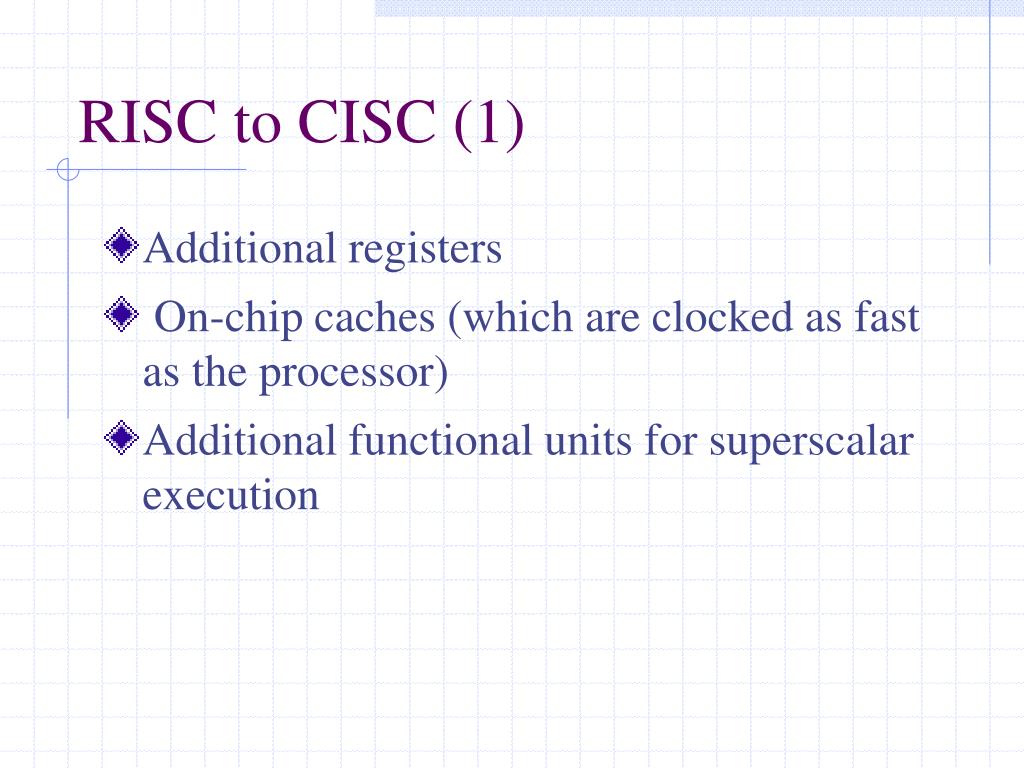 RISC to CISC (1)

Additional registers

On-chip caches (which are clocked as fast as the processor)

Additional functional units for superscalar execution